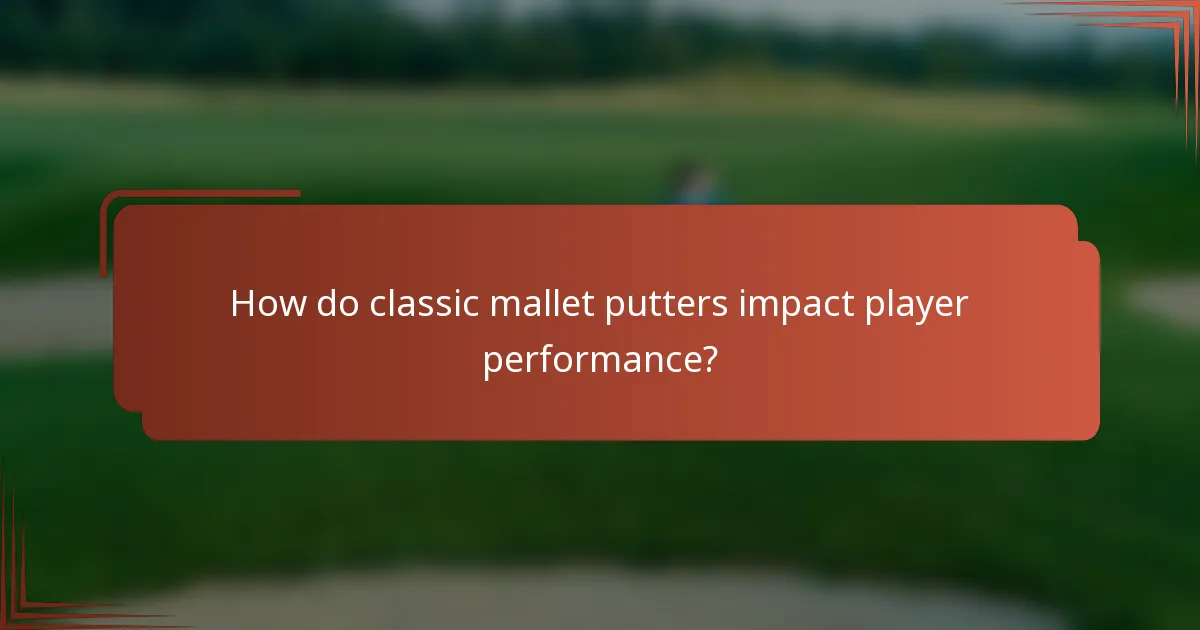 How do classic mallet putters impact player performance?